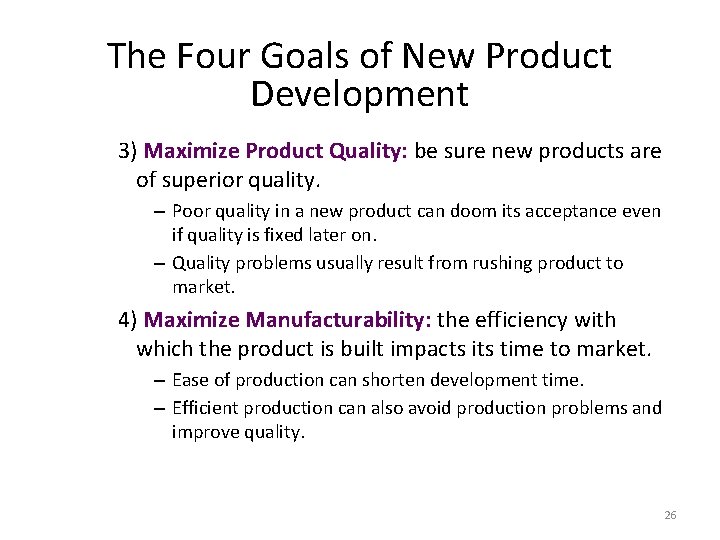 The Four Goals of New Product Development

3) Maximize Product Quality: be sure new products are of superior quality.

– Poor quality in a new product can doom its acceptance even if quality is fixed later on.

– Quality problems usually result from rushing product to market.

4) Maximize Manufacturability: the efficiency with which the product is built impacts its time to market.

– Ease of production can shorten development time.

– Efficient production can also avoid production problems and improve quality.

26